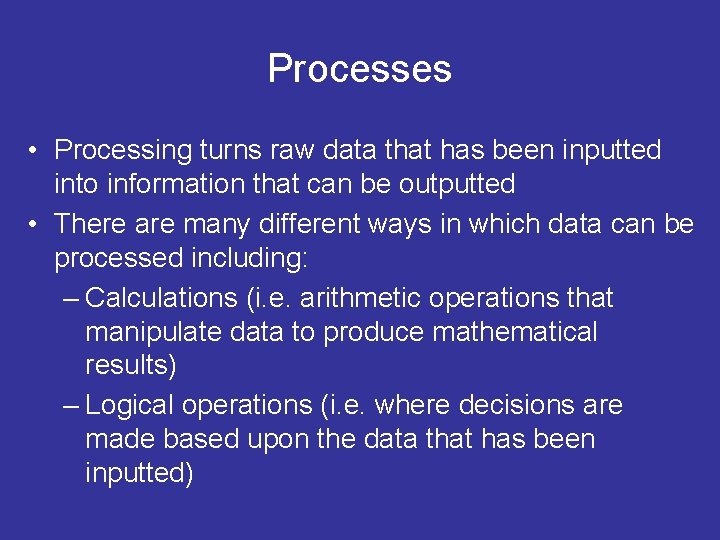 Processes

• Processing turns raw data that has been inputted into information that can be outputted
• There are many different ways in which data can be processed including:
– Calculations (i.e. arithmetic operations that manipulate data to produce mathematical results)
– Logical operations (i.e. where decisions are made based upon the data that has been inputted)